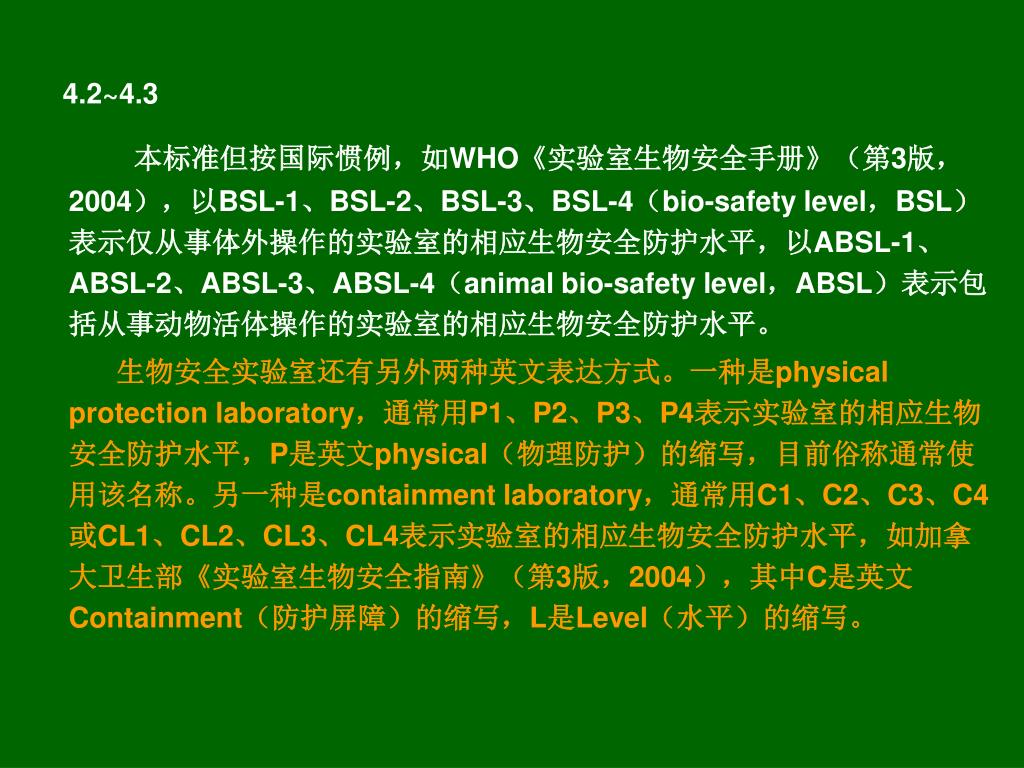 4.2~4.3

本标准但按国际惯例，如WHO《实验室生物安全手册》（第3版，2004），以BSL-1、BSL-2、BSL-3、BSL-4（bio-safety level，BSL）表示仅从事体外操作的实验室的相应生物安全防护水平，以ABSL-1、ABSL-2、ABSL-3、ABSL-4（animal bio-safety level，ABSL）表示包括从事动物活体操作的实验室的相应生物安全防护水平。

生物安全实验室还有另外两种英文表达方式。一种是physical protection laboratory，通常用P1、P2、P3、P4表示实验室的相应生物安全防护水平，P是英文physical（物理防护）的缩写，目前俗称通常使用该名称。另一种是containment laboratory，通常用C1、C2、C3、C4或CL1、CL2、CL3、CL4表示实验室的相应生物安全防护水平，如加拿大卫生部《实验室生物安全指南》（第3版，2004），其中C是英文Containment（防护屏障）的缩写，L是Level（水平）的缩写。